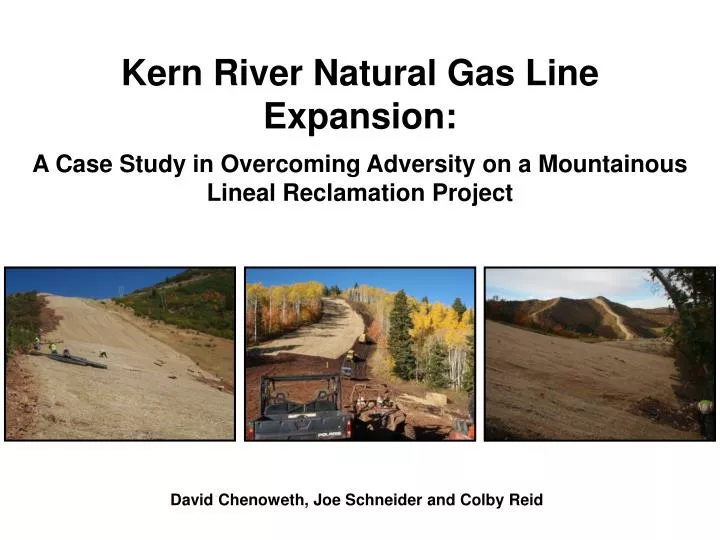 Kern River Natural Gas Line Expansion:

A Case Study in Overcoming Adversity on a Mountainous Lineal Reclamation Project

POLARIS

David Chenoweth, Joe Schneider and Colby Reid